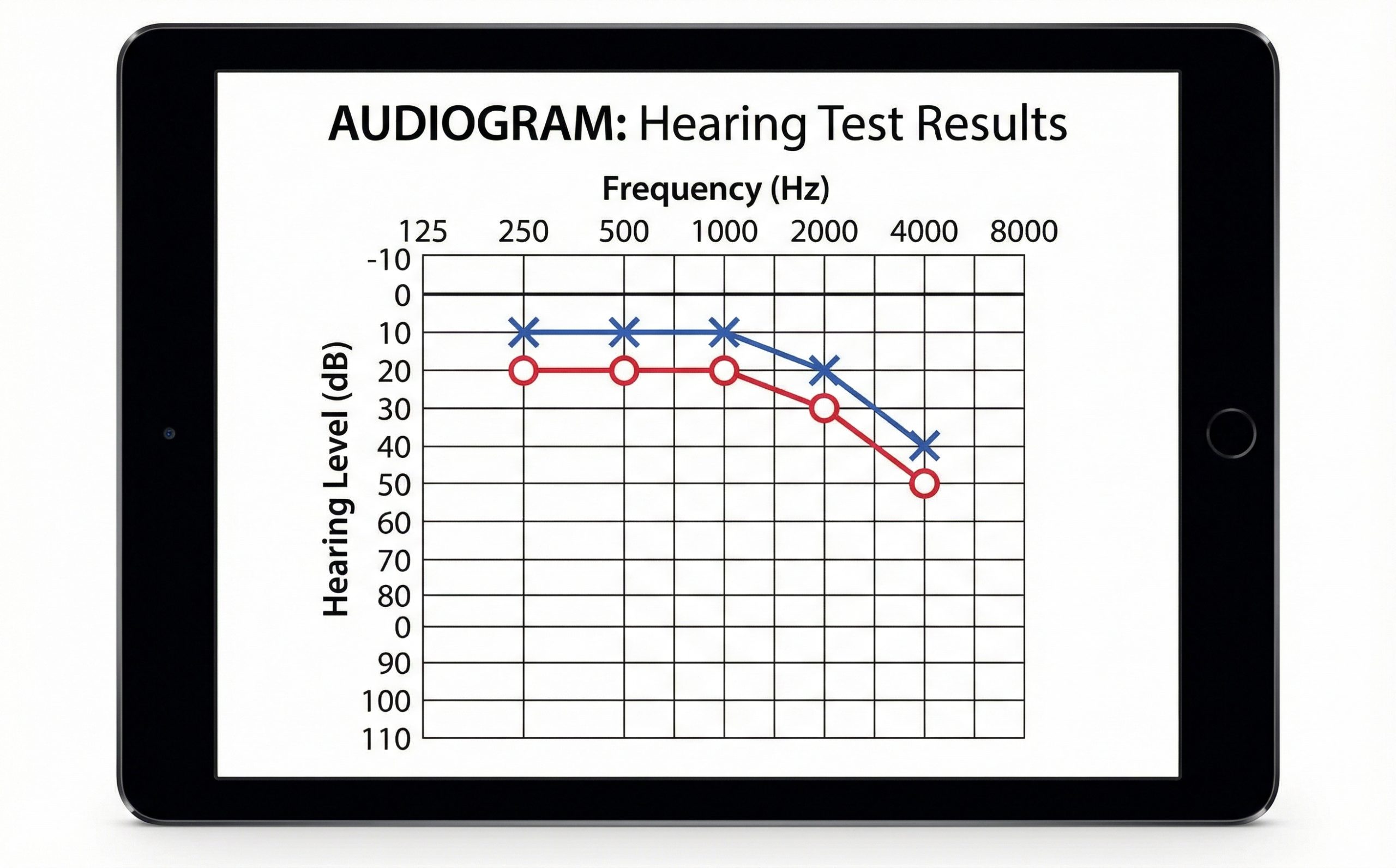 AUDIOGRAM: Hearing Test Results

Frequency (Hz)

125 250 500 1000 2000 4000 8000

Hearing Level (dB)

-10
0
10
20
30
40
50
60
70
80
0
90
100
110